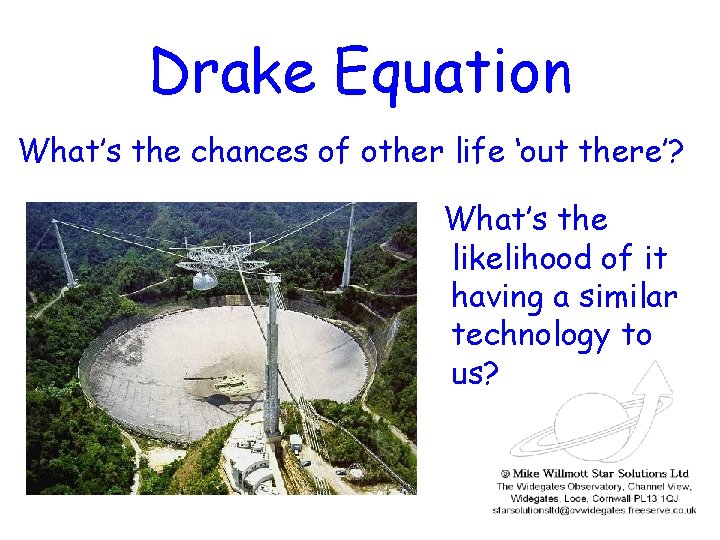 Drake Equation

What's the chances of other life 'out there'?

What's the likelihood of it having a similar technology to us?

© Mike Willmott Star Solutions Ltd
The Widegates Observatory, Channel View, Widegates, Looe, Cornwall PL13 1QJ
starsolutionsltd@ovwidegates.freeserve.co.uk